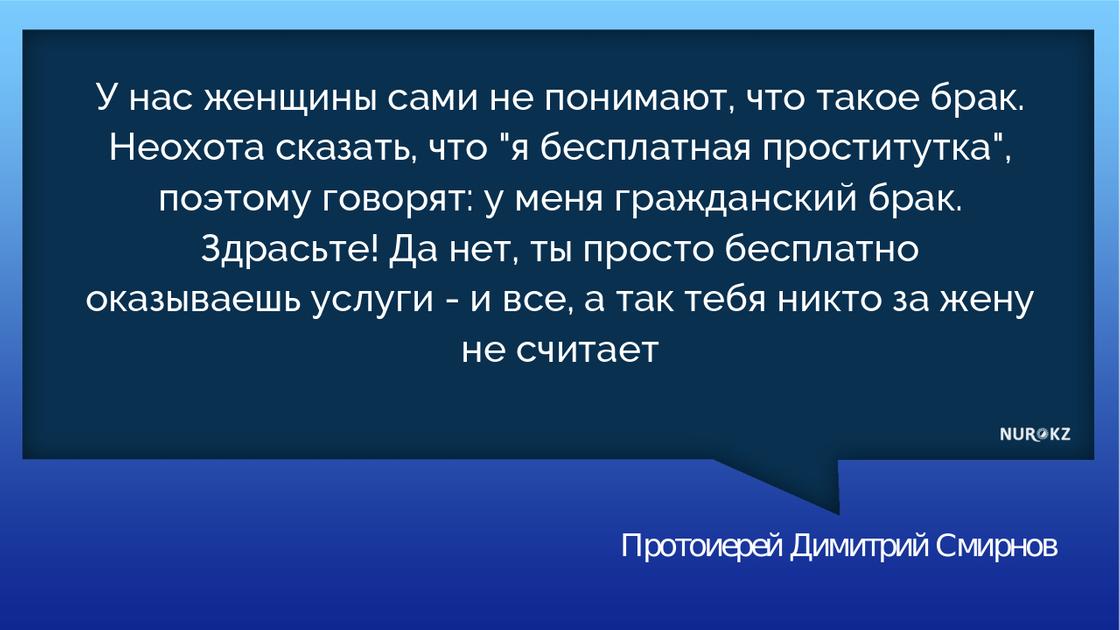 У нас женщины сами не понимают, что такое брак. Неохота сказать, что "я бесплатная проститутка", поэтому говорят: у меня гражданский брак. Здрасьте! Да нет, ты просто бесплатно оказываешь услуги - и все, а так тебя никто за жену не считает

NUR.KZ

Протоиерей Димитрий Смирнов